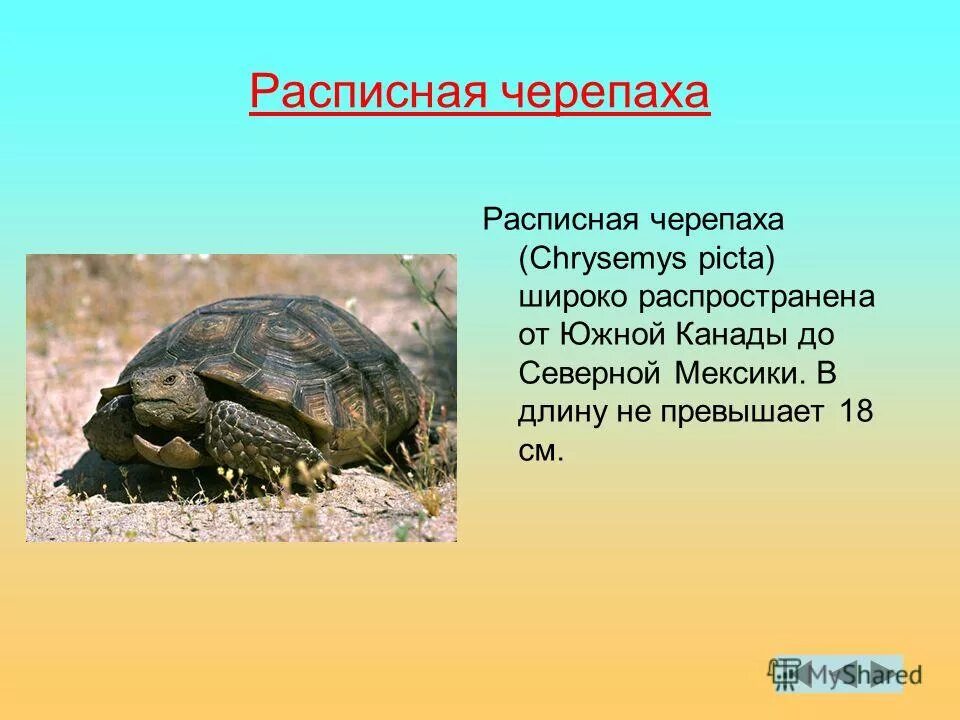 Расписная черепаха

Расписная черепаха (Chrysemys picta) широко распространена от Южной Канады до Северной Мексики. В длину не превышает 18 см.

MyShared